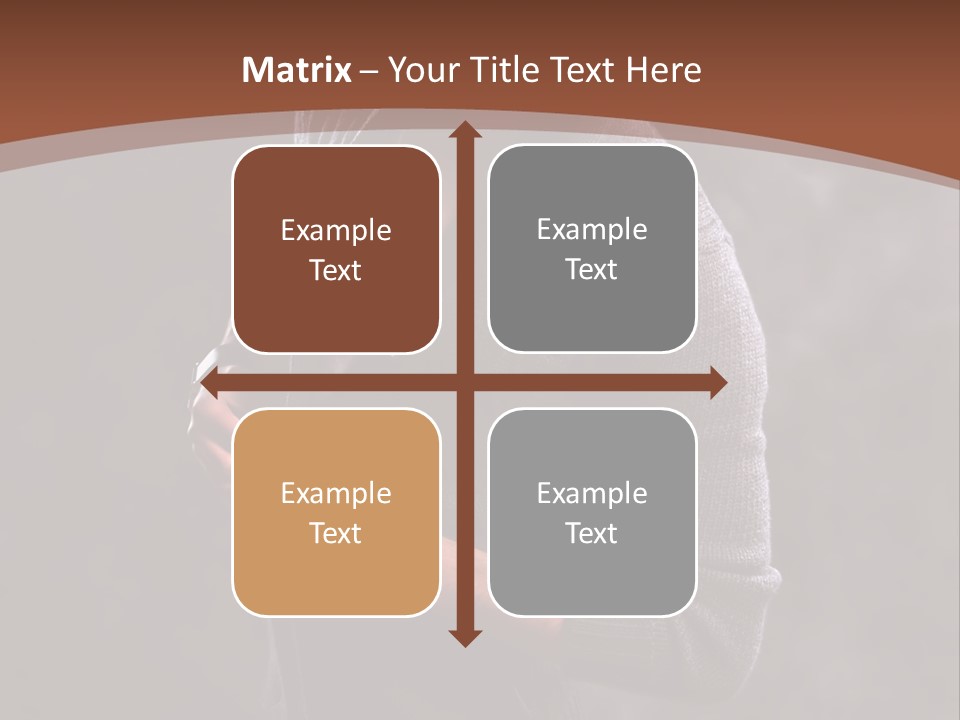 Matrix – Your Title Text Here

Example Text

Example Text

Example Text

Example Text